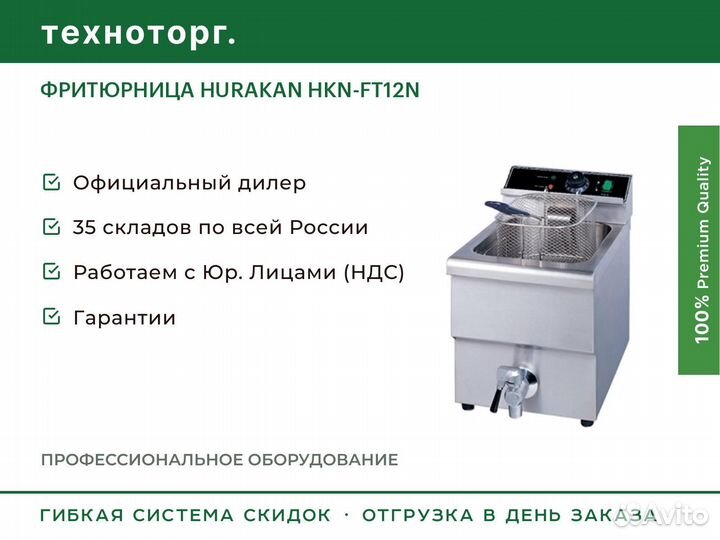 техноторг.

ФРИТЮРНИЦА HURAKAN HKN-FT12N

Официальный дилер

35 складов по всей России

Работаем с Юр. Лицами (НДС)

Гарантии

100% Premium Quality

ПРОФЕССИОНАЛЬНОЕ ОБОРУДОВАНИЕ

ГИБКАЯ СИСТЕМА СКИДОК · ОТГРУЗКА В ДЕНЬ ЗАКАЗА

Avito